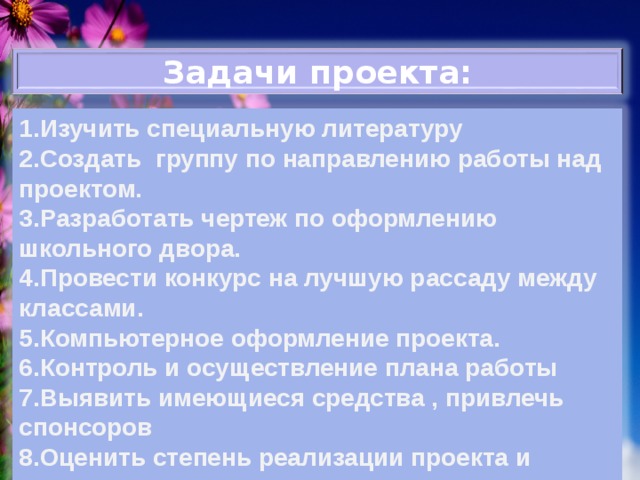 Задачи проекта:

1.Изучить специальную литературу
2.Создать группу по направлению работы над проектом.
3.Разработать чертеж по оформлению школьного двора.
4.Провести конкурс на лучшую рассаду между классами.
5.Компьютерное оформление проекта.
6.Контроль и осуществление плана работы
7.Выявить имеющиеся средства , привлечь спонсоров
8.Оценить степень реализации проекта и